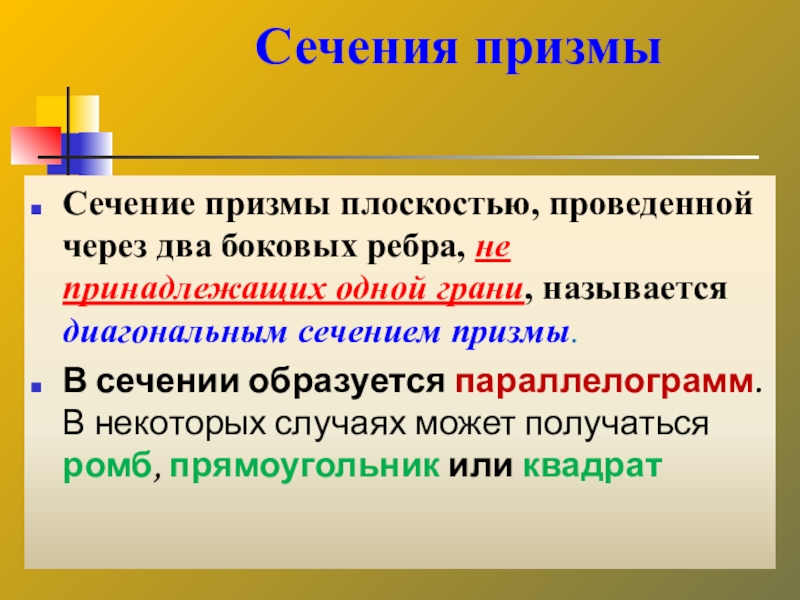 Сечения призмы

Сечение призмы плоскостью, проведенной через два боковых ребра, не принадлежащих одной грани, называется диагональным сечением призмы.

В сечении образуется параллелограмм. В некоторых случаях может получаться ромб, прямоугольник или квадрат